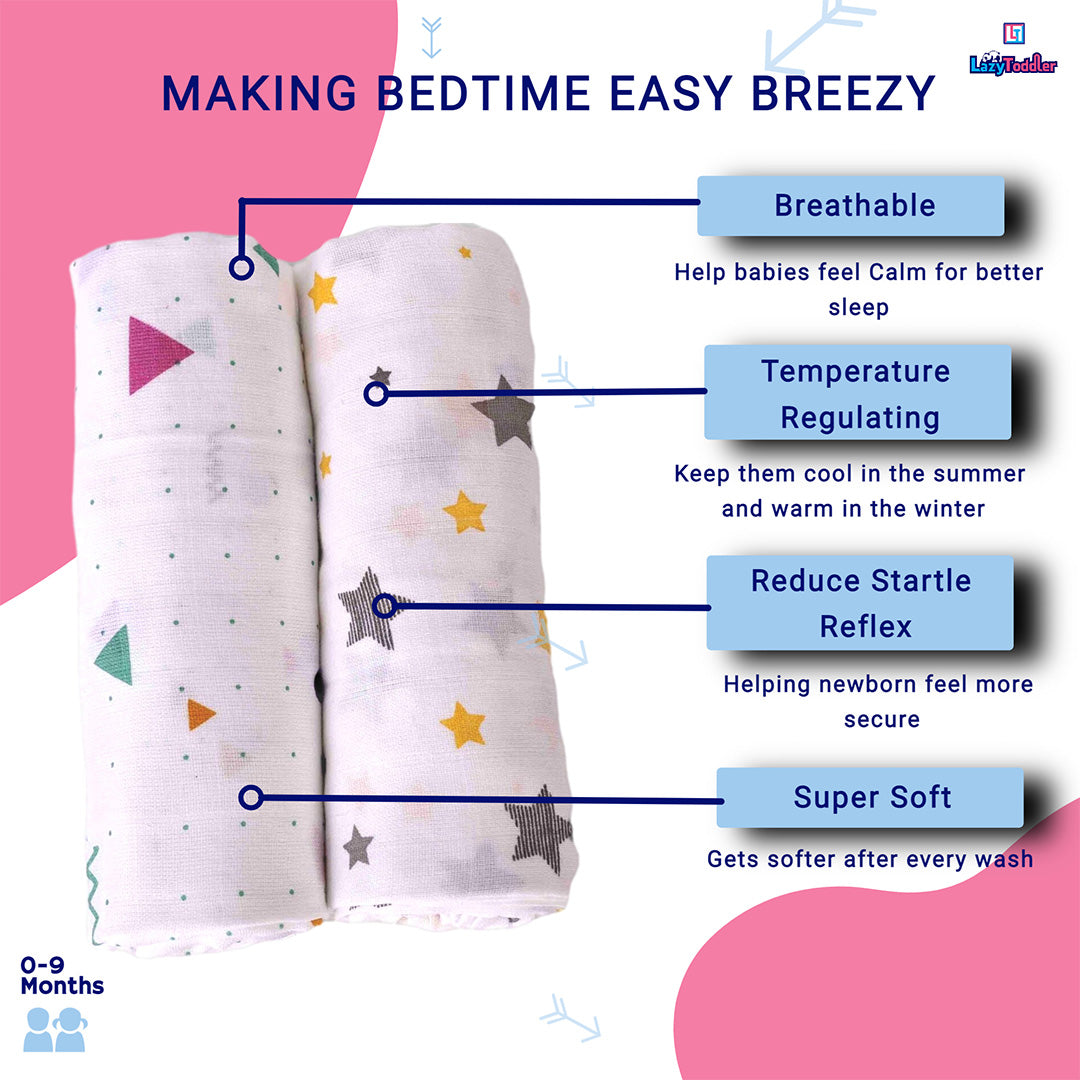 LT
LazyToddler

MAKING BEDTIME EASY BREEZY

Breathable

Help babies feel Calm for better sleep

Temperature Regulating

Keep them cool in the summer and warm in the winter

Reduce Startle Reflex

Helping newborn feel more secure

Super Soft

Gets softer after every wash

0-9 Months